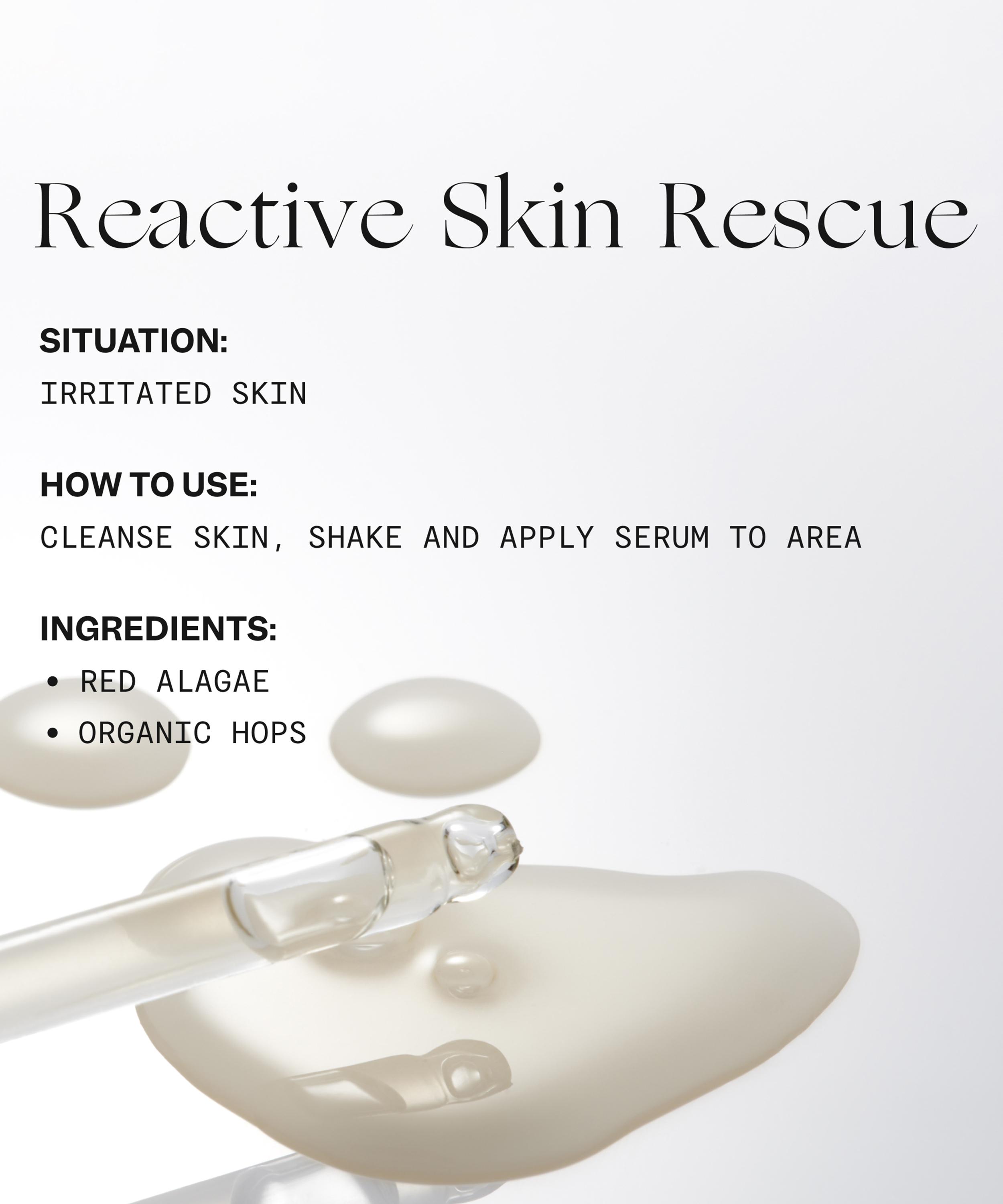 Reactive Skin Rescue

SITUATION:
IRRITATED SKIN

HOW TO USE:
CLEANSE SKIN, SHAKE AND APPLY SERUM TO AREA

INGREDIENTS:
• RED ALAGAE
• ORGANIC HOPS